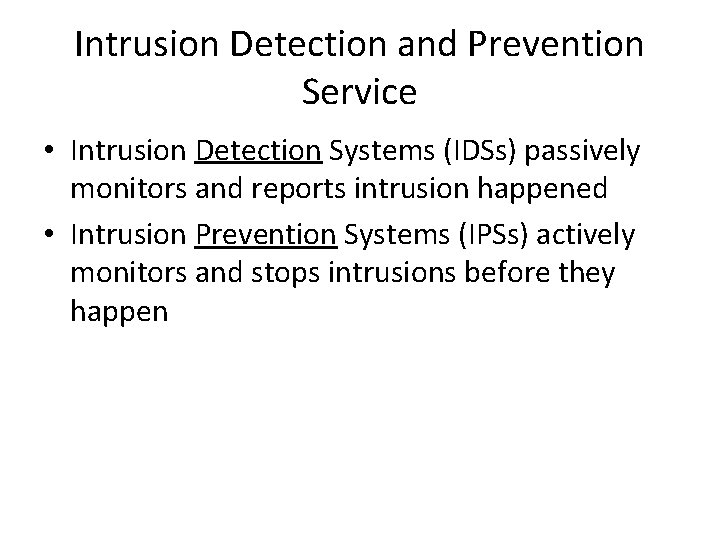 Intrusion Detection and Prevention Service

• Intrusion Detection Systems (IDSs) passively monitors and reports intrusion happened
• Intrusion Prevention Systems (IPSs) actively monitors and stops intrusions before they happen